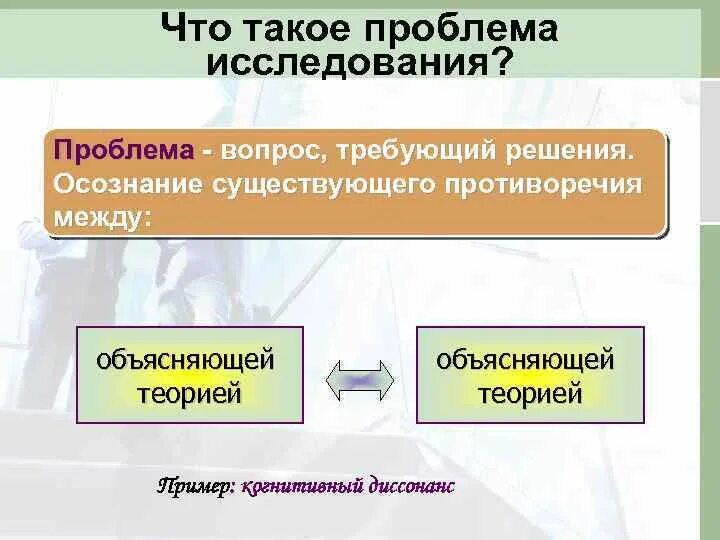 Что такое проблема исследования?

Проблема - вопрос, требующий решения. Осознание существующего противоречия между:

объясняющей теорией

объясняющей теорией

Пример: когнитивный диссонанс